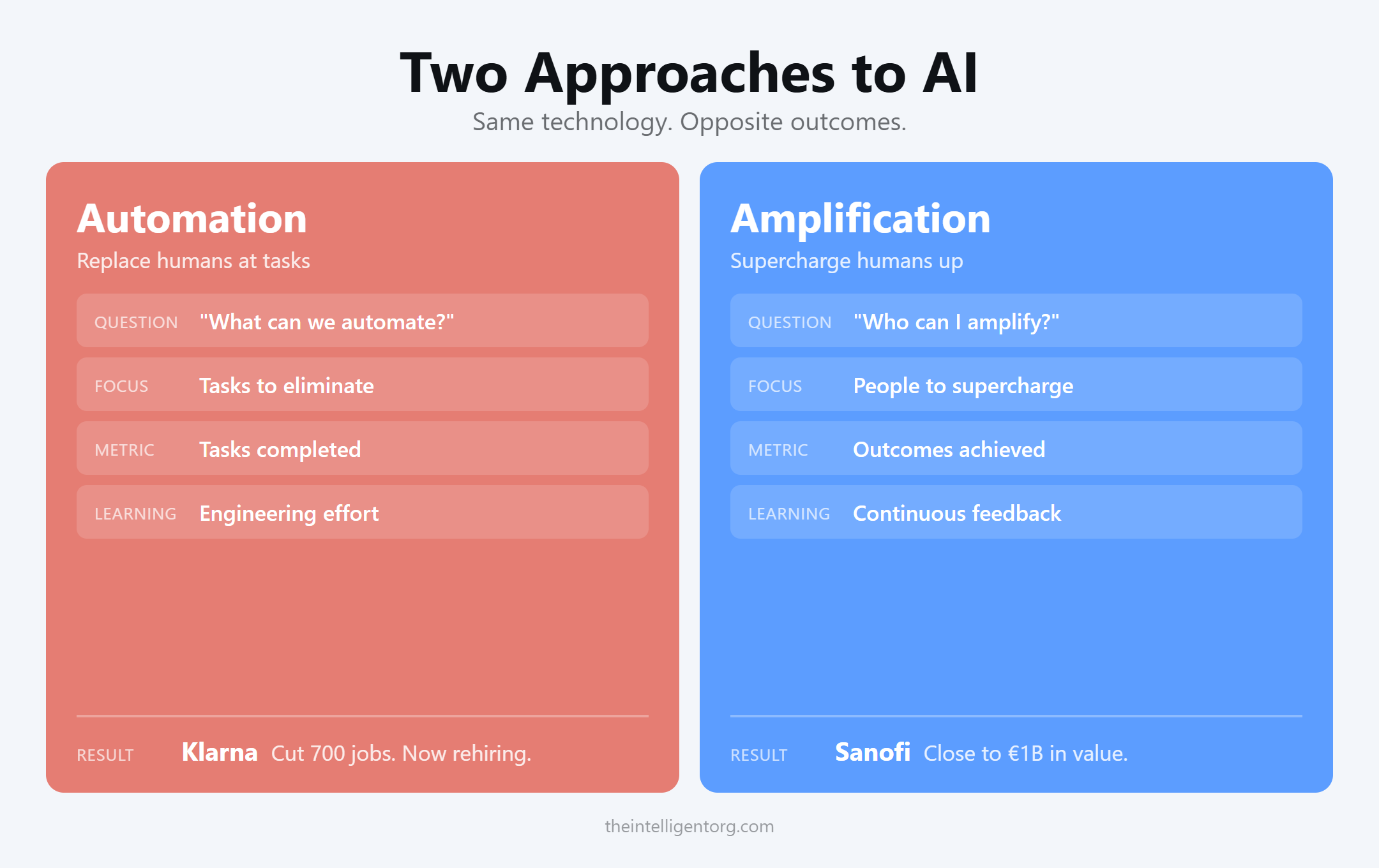 Two Approaches to AI

Same technology. Opposite outcomes.

Automation

Replace humans at tasks

QUESTION "What can we automate?"

FOCUS Tasks to eliminate

METRIC Tasks completed

LEARNING Engineering effort

RESULT Klarna Cut 700 jobs. Now rehiring.

Amplification

Supercharge humans up

QUESTION "Who can I amplify?"

FOCUS People to supercharge

METRIC Outcomes achieved

LEARNING Continuous feedback

RESULT Sanofi Close to €1B in value.

theintelligentorg.com